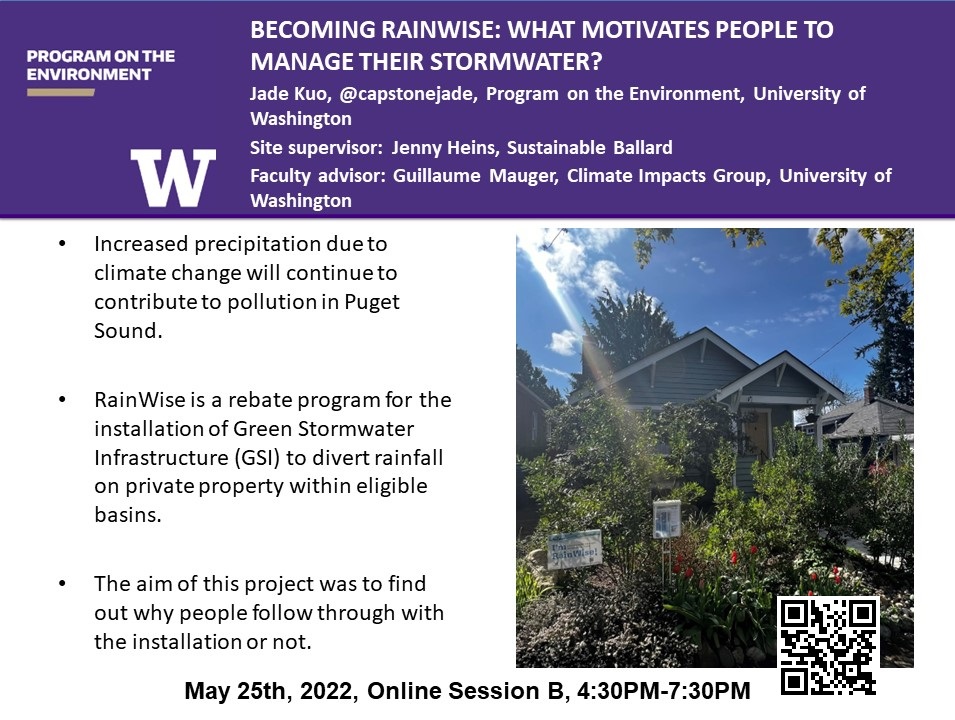 PROGRAM ON THE ENVIRONMENT

W

BECOMING RAINWISE: WHAT MOTIVATES PEOPLE TO MANAGE THEIR STORMWATER?

Jade Kuo, @capstonejade, Program on the Environment, University of Washington

Site supervisor: Jenny Heins, Sustainable Ballard

Faculty advisor: Guillaume Mauger, Climate Impacts Group, University of Washington

• Increased precipitation due to climate change will continue to contribute to pollution in Puget Sound.

• RainWise is a rebate program for the installation of Green Stormwater Infrastructure (GSI) to divert rainfall on private property within eligible basins.

• The aim of this project was to find out why people follow through with the installation or not.

I'm RainWise!

May 25th, 2022, Online Session B, 4:30PM-7:30PM